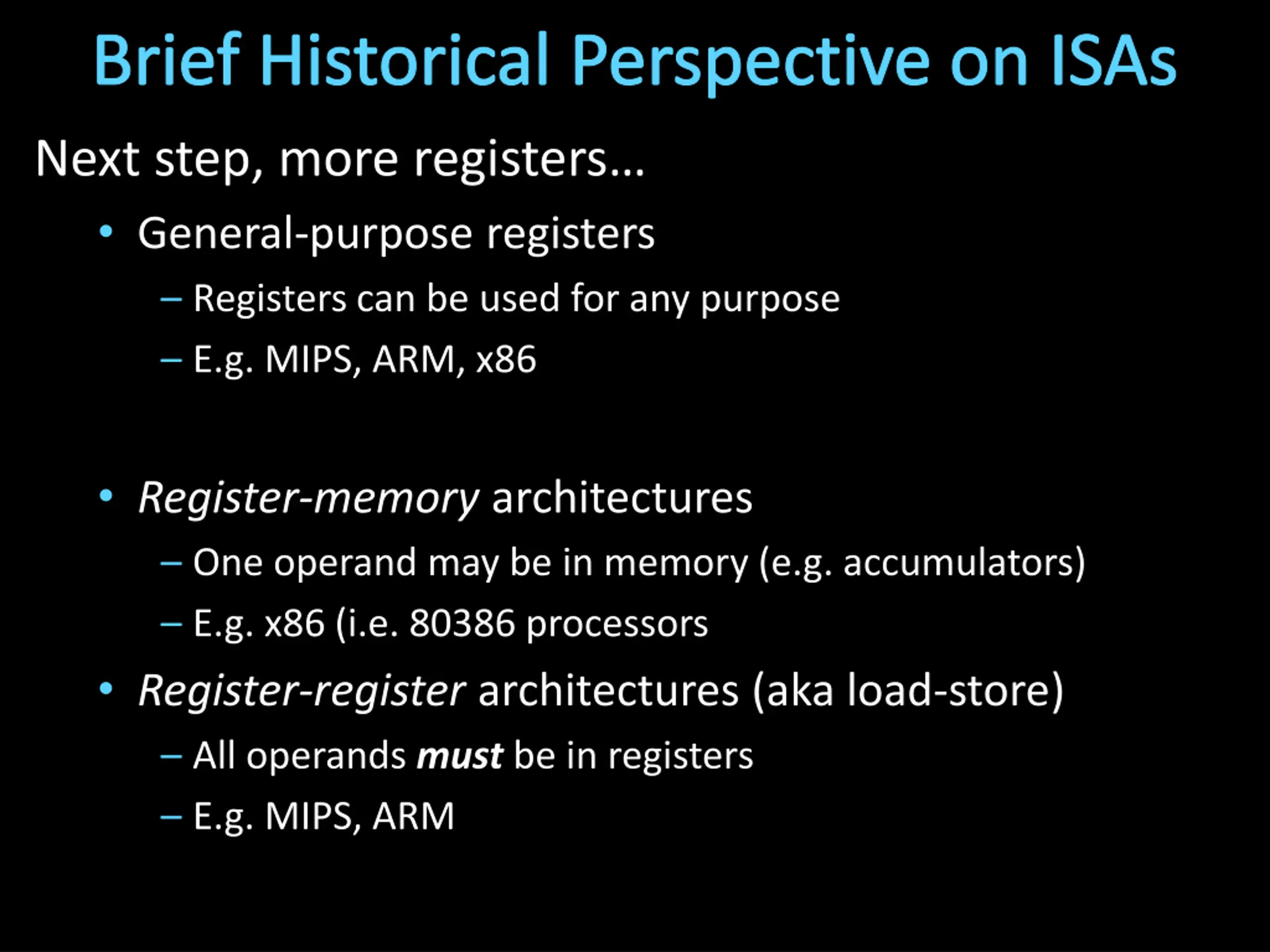 Brief Historical Perspective on ISAs

Next step, more registers…

• General-purpose registers
– Registers can be used for any purpose
– E.g. MIPS, ARM, x86

• Register-memory architectures
– One operand may be in memory (e.g. accumulators)
– E.g. x86 (i.e. 80386 processors

• Register-register architectures (aka load-store)
– All operands must be in registers
– E.g. MIPS, ARM